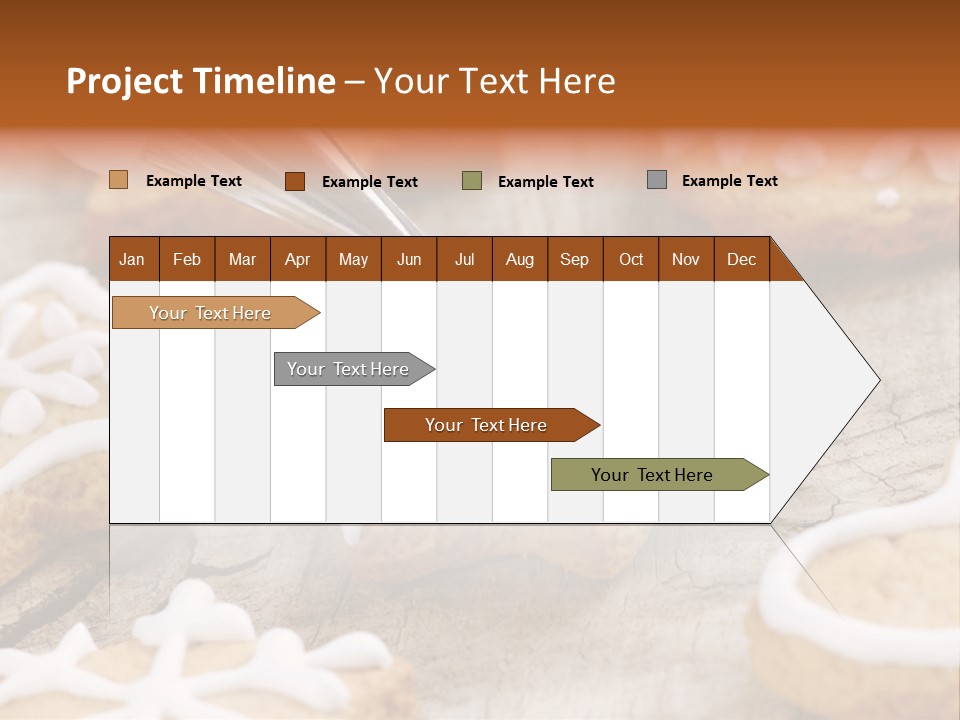 Project Timeline – Your Text Here

Example Text Example Text Example Text Example Text

| Jan | Feb | Mar | Apr | May | Jun | Jul | Aug | Sep | Oct | Nov | Dec |
|---|---|---|---|---|---|---|---|---|---|---|---|

Your Text Here

Your Text Here

Your Text Here

Your Text Here